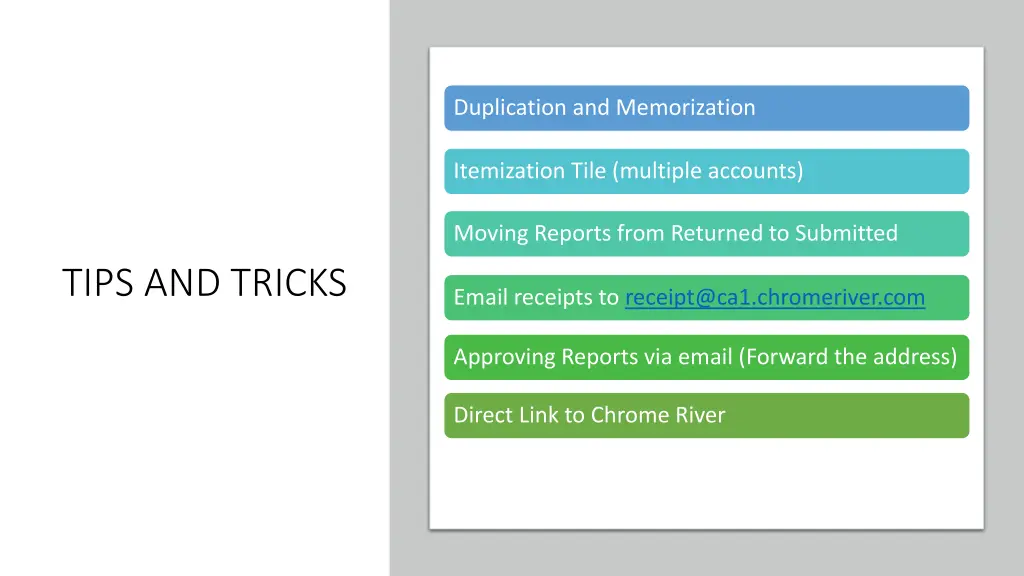 TIPS AND TRICKS

Duplication and Memorization

Itemization Tile (multiple accounts)

Moving Reports from Returned to Submitted

Email receipts to receipt@ca1.chromeriver.com

Approving Reports via email (Forward the address)

Direct Link to Chrome River